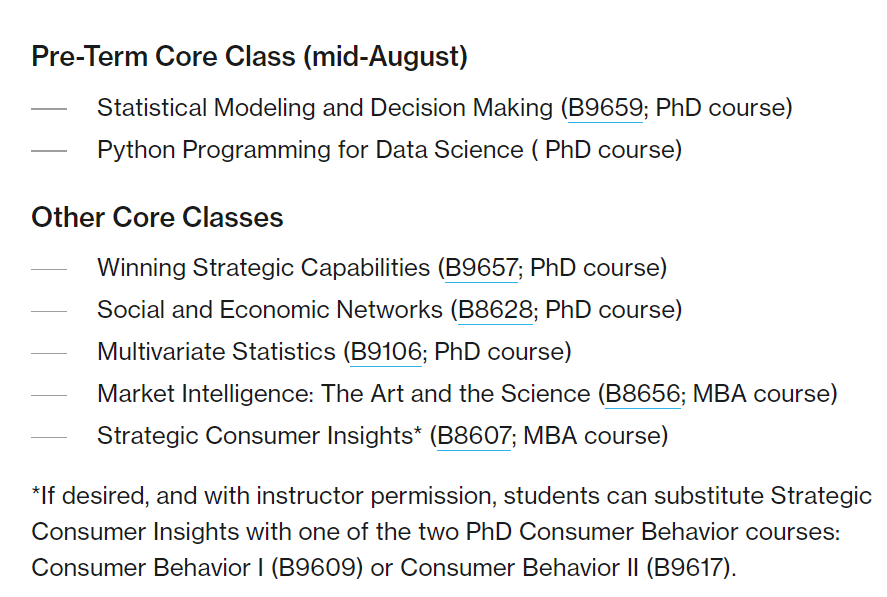 Pre-Term Core Class (mid-August)

— Statistical Modeling and Decision Making (B9659; PhD course)
— Python Programming for Data Science ( PhD course)

Other Core Classes

— Winning Strategic Capabilities (B9657; PhD course)
— Social and Economic Networks (B8628; PhD course)
— Multivariate Statistics (B9106; PhD course)
— Market Intelligence: The Art and the Science (B8656; MBA course)
— Strategic Consumer Insights* (B8607; MBA course)

*If desired, and with instructor permission, students can substitute Strategic Consumer Insights with one of the two PhD Consumer Behavior courses: Consumer Behavior I (B9609) or Consumer Behavior II (B9617).